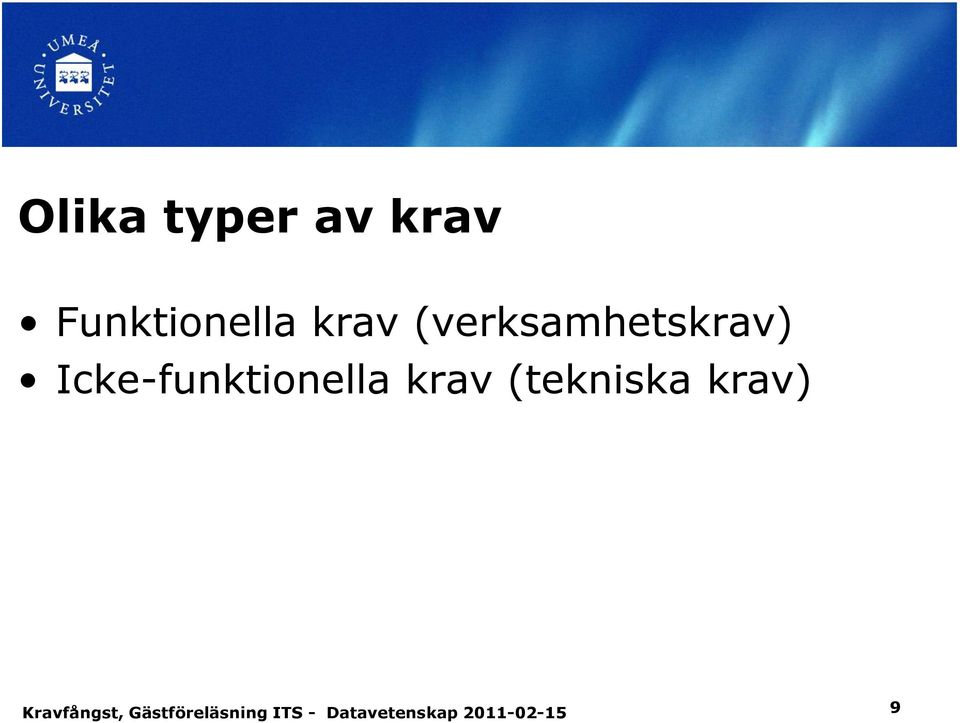 UMEÅ UNIVERSITET

Olika typer av krav

• Funktionella krav (verksamhetskrav)
• Icke-funktionella krav (tekniska krav)

Kravfångst, Gästföreläsning ITS - Datavetenskap 2011-02-15

9